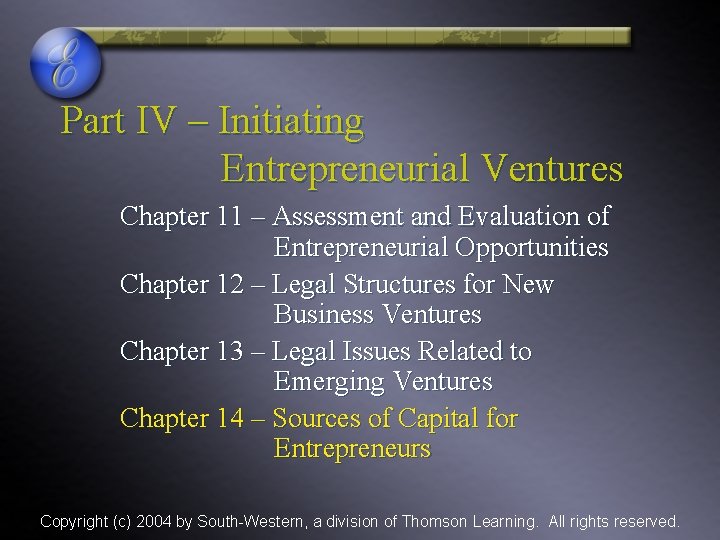 E

Part IV – Initiating Entrepreneurial Ventures

Chapter 11 – Assessment and Evaluation of Entrepreneurial Opportunities

Chapter 12 – Legal Structures for New Business Ventures

Chapter 13 – Legal Issues Related to Emerging Ventures

Chapter 14 – Sources of Capital for Entrepreneurs

Copyright (c) 2004 by South-Western, a division of Thomson Learning. All rights reserved.